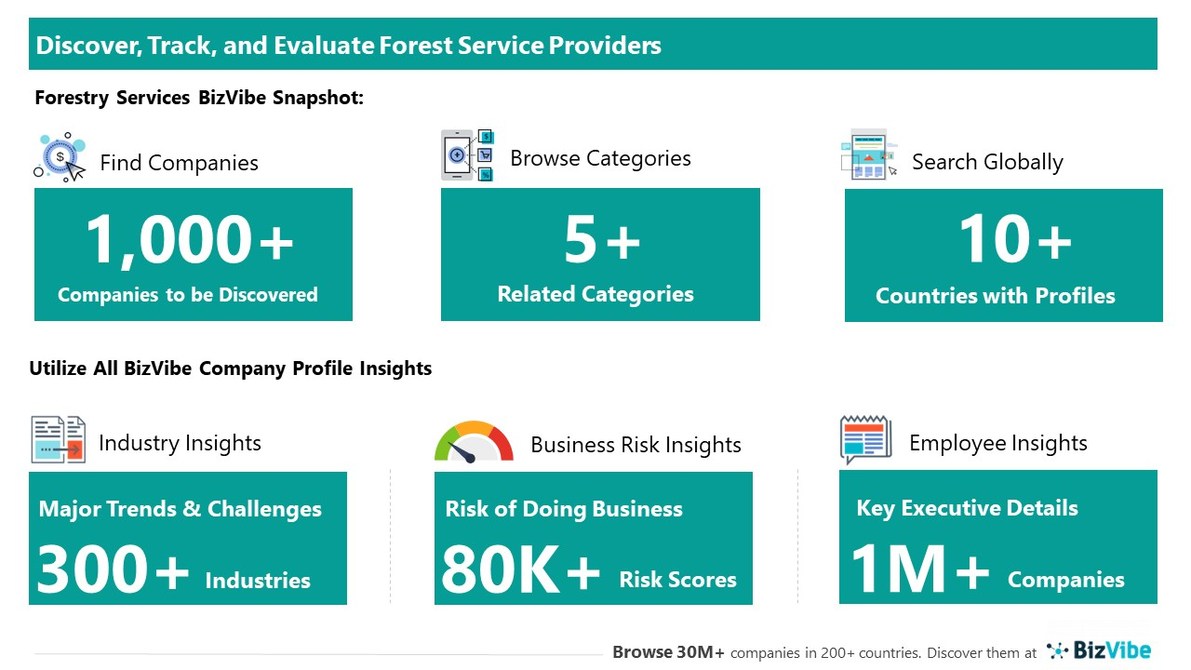 Discover, Track, and Evaluate Forest Service Providers

Forestry Services BizVibe Snapshot:

Find Companies

1,000+
Companies to be Discovered

Browse Categories

5+
Related Categories

Search Globally

10+
Countries with Profiles

Utilize All BizVibe Company Profile Insights

Industry Insights

Major Trends & Challenges
300+ Industries

Business Risk Insights

Risk of Doing Business
80K+ Risk Scores

Employee Insights

Key Executive Details
1M+ Companies

Browse 30M+ companies in 200+ countries. Discover them at BizVibe